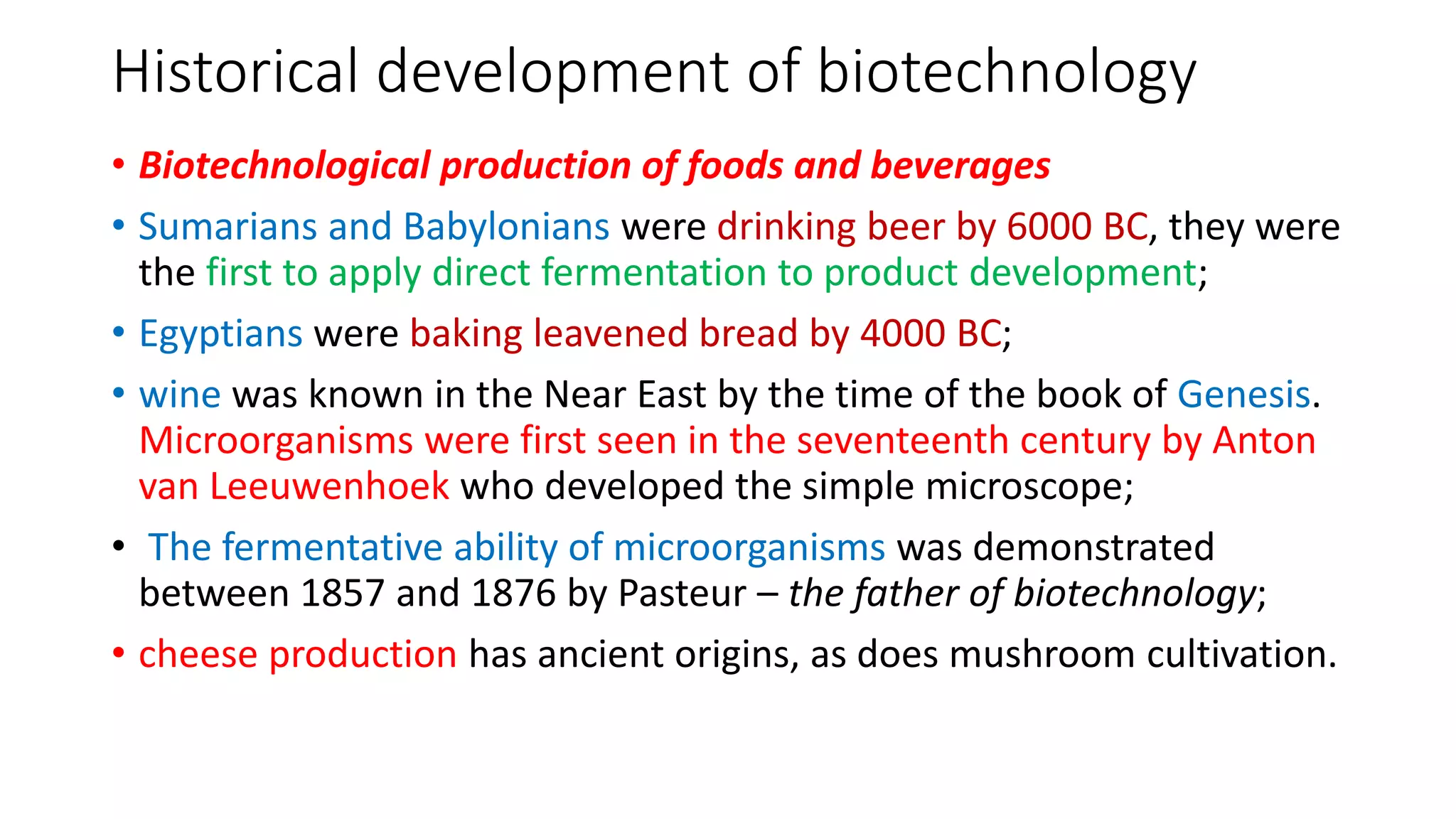 Historical development of biotechnology

• Biotechnological production of foods and beverages

• Sumarians and Babylonians were drinking beer by 6000 BC, they were the first to apply direct fermentation to product development;

• Egyptians were baking leavened bread by 4000 BC;

• wine was known in the Near East by the time of the book of Genesis. Microorganisms were first seen in the seventeenth century by Anton van Leeuwenhoek who developed the simple microscope;

• The fermentative ability of microorganisms was demonstrated between 1857 and 1876 by Pasteur – the father of biotechnology;

• cheese production has ancient origins, as does mushroom cultivation.